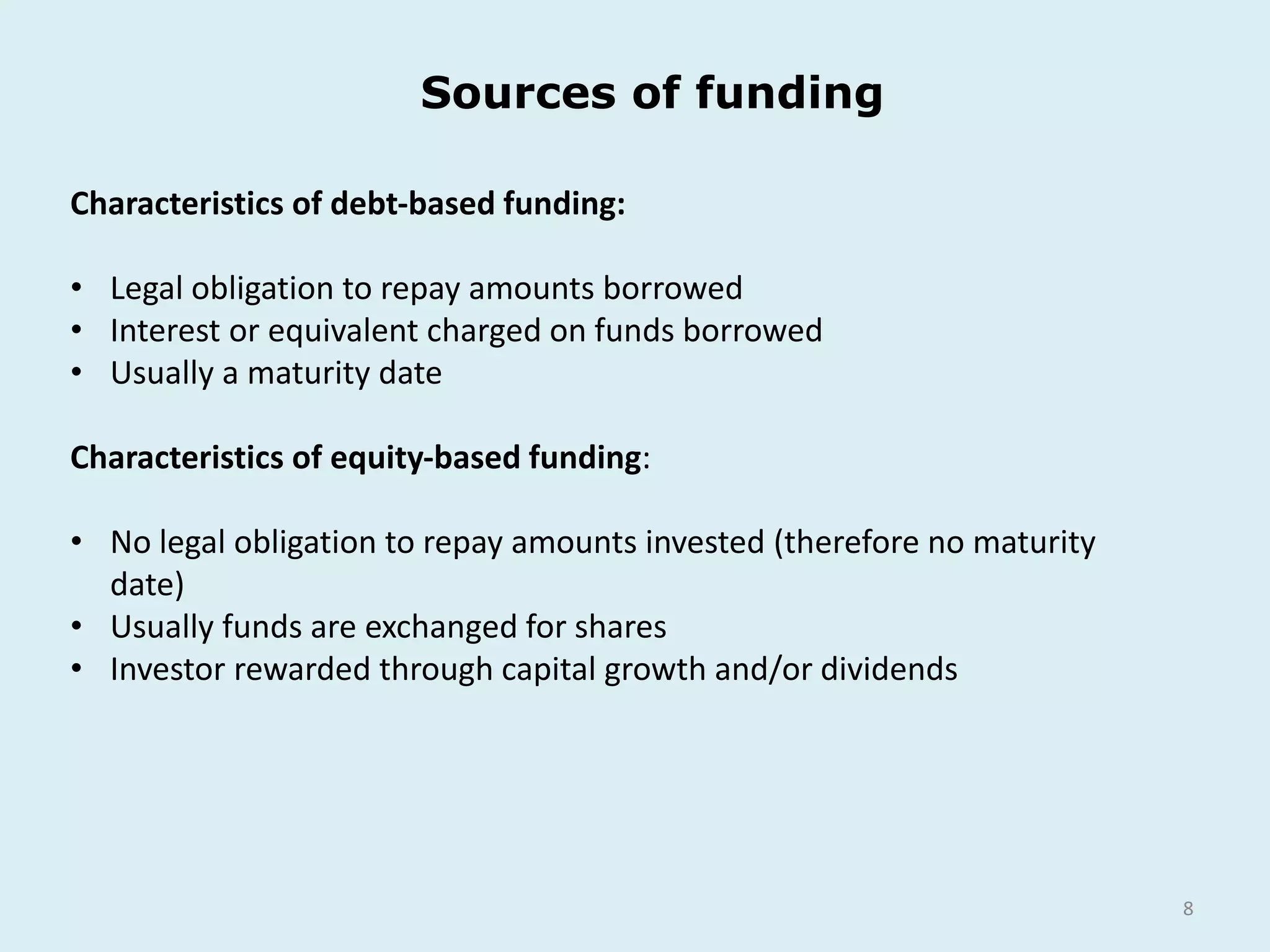 Sources of funding

Characteristics of debt-based funding:

• Legal obligation to repay amounts borrowed
• Interest or equivalent charged on funds borrowed
• Usually a maturity date

Characteristics of equity-based funding:

• No legal obligation to repay amounts invested (therefore no maturity date)
• Usually funds are exchanged for shares
• Investor rewarded through capital growth and/or dividends

8